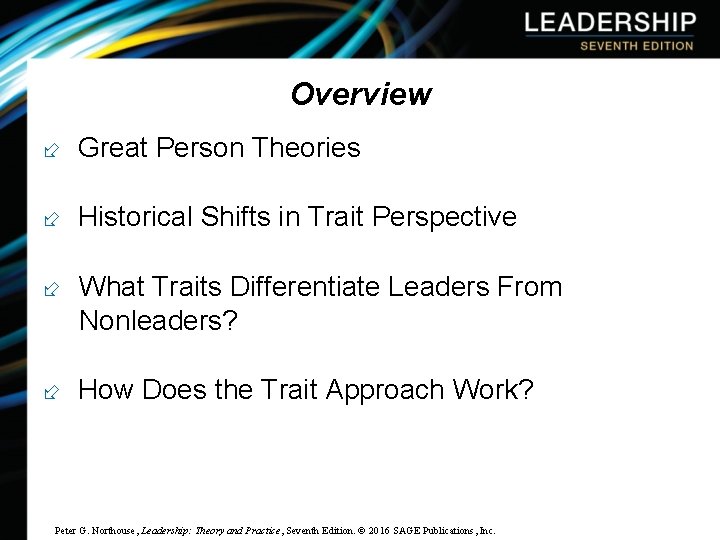 LEADERSHIP
SEVENTH EDITION

Overview

Great Person Theories

Historical Shifts in Trait Perspective

What Traits Differentiate Leaders From Nonleaders?

How Does the Trait Approach Work?

Peter G. Northouse, Leadership: Theory and Practice, Seventh Edition. © 2016 SAGE Publications, Inc.